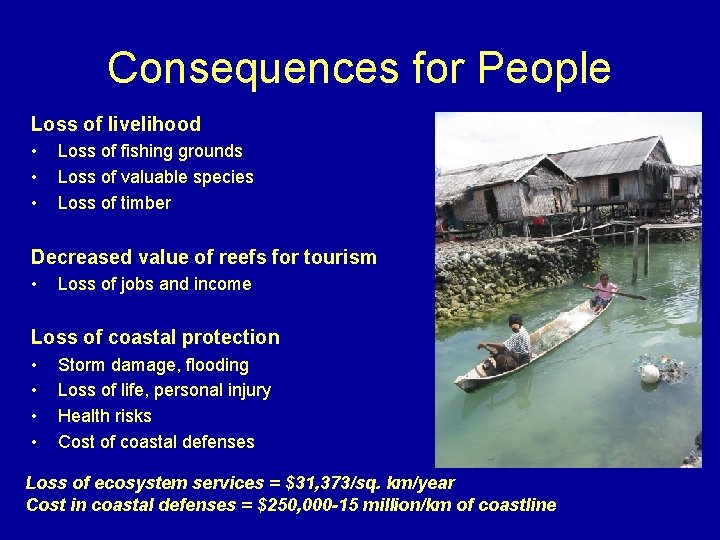 Consequences for People

Loss of livelihood
• Loss of fishing grounds
• Loss of valuable species
• Loss of timber

Decreased value of reefs for tourism
• Loss of jobs and income

Loss of coastal protection
• Storm damage, flooding
• Loss of life, personal injury
• Health risks
• Cost of coastal defenses

Loss of ecosystem services = \$31,373/sq. km/year
Cost in coastal defenses = \$250,000-15 million/km of coastline